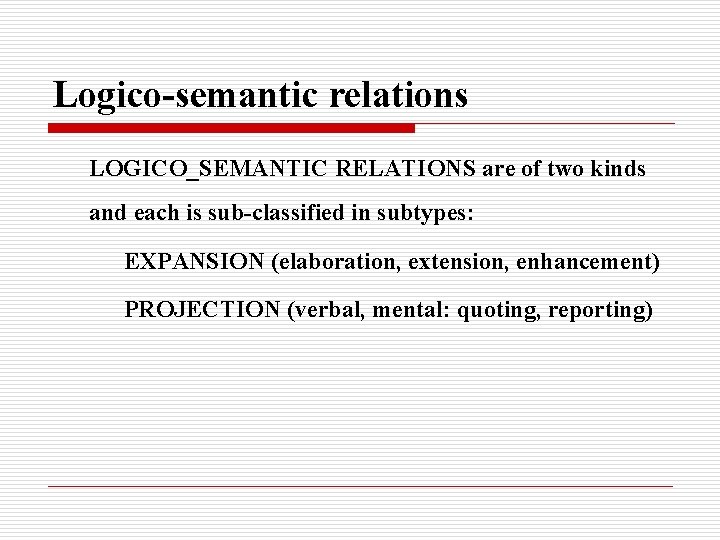 Logico-semantic relations

LOGICO_SEMANTIC RELATIONS are of two kinds and each is sub-classified in subtypes:

EXPANSION (elaboration, extension, enhancement)

PROJECTION (verbal, mental: quoting, reporting)